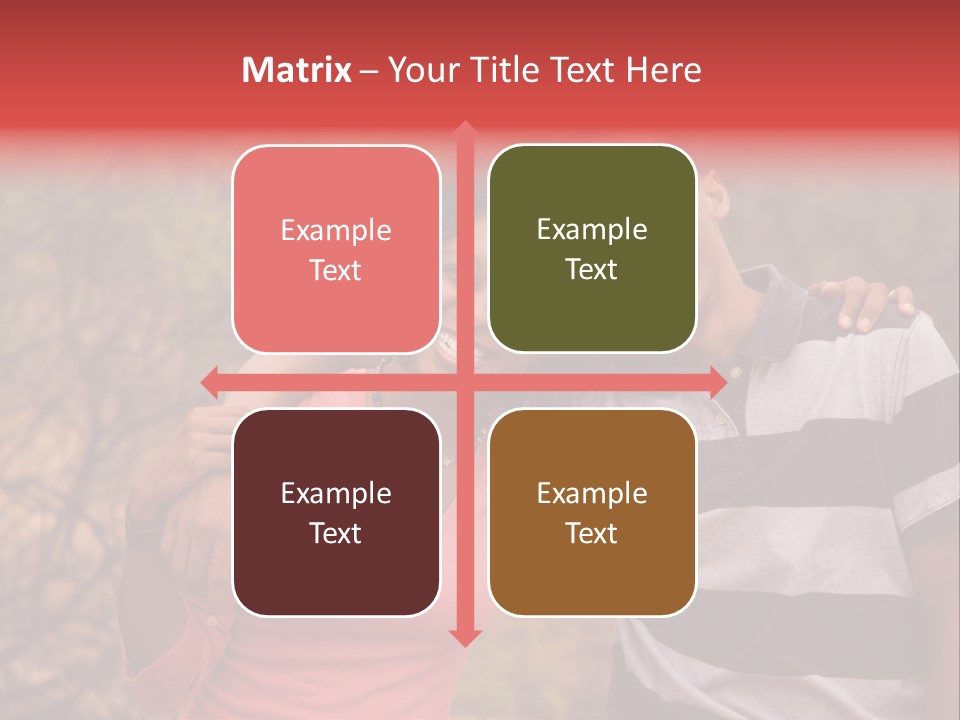 Matrix – Your Title Text Here

Example Text

Example Text

Example Text

Example Text